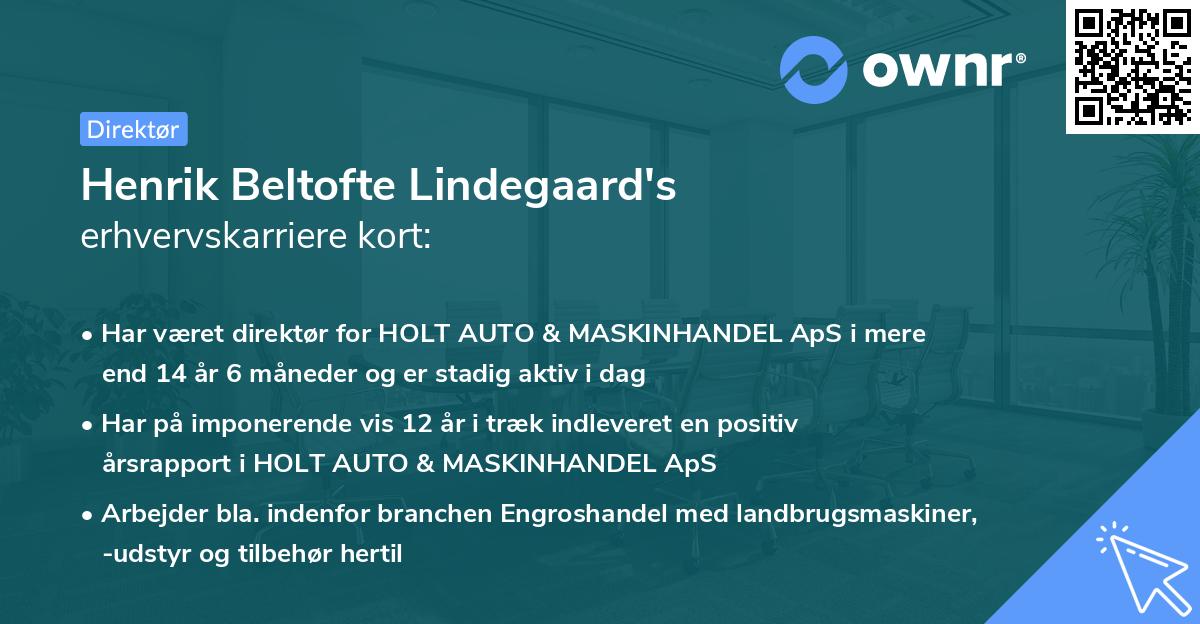 ownr®

Direktør

Henrik Beltofte Lindegaard's
erhvervskarriere kort:

• Har været direktør for HOLT AUTO & MASKINHANDEL ApS i mere end 14 år 6 måneder og er stadig aktiv i dag

• Har på imponerende vis 12 år i træk indleveret en positiv årsrapport i HOLT AUTO & MASKINHANDEL ApS

• Arbejder bla. indenfor branchen Engroshandel med landbrugsmaskiner, -udstyr og tilbehør hertil